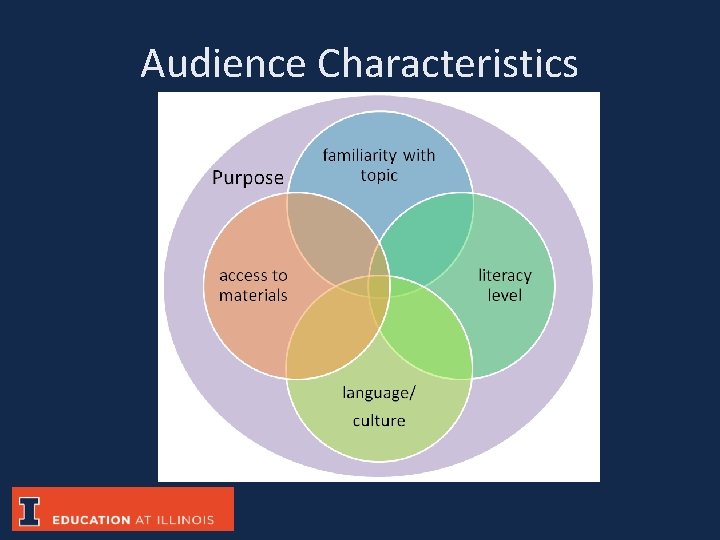 Audience Characteristics

Purpose

familiarity with topic

access to materials

literacy level

language/ culture

I EDUCATION AT ILLINOIS